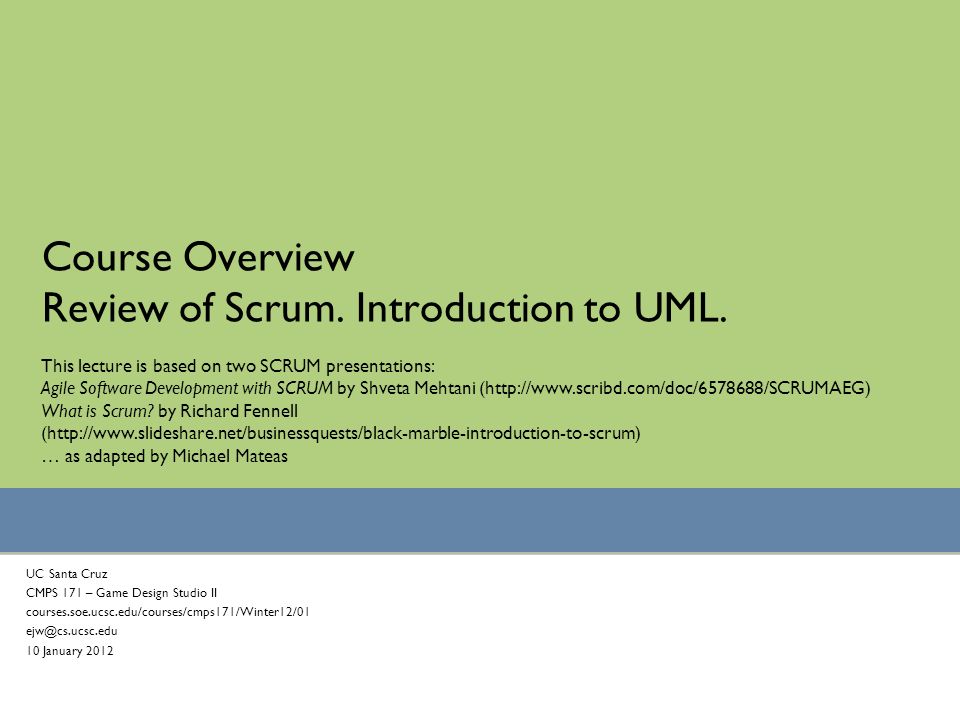 Course Overview
Review of Scrum. Introduction to UML.

This lecture is based on two SCRUM presentations:
Agile Software Development with SCRUM by Shveta Mehtani (http://www.scribd.com/doc/6578688/SCRUMAEG)
What is Scrum? by Richard Fennell
(http://www.slideshare.net/businessquests/black-marble-introduction-to-scrum)
… as adapted by Michael Mateas

UC Santa Cruz
CMPS 171 – Game Design Studio II
courses.soe.ucsc.edu/courses/cmps171/Winter12/01
ejw@cs.ucsc.edu
10 January 2012